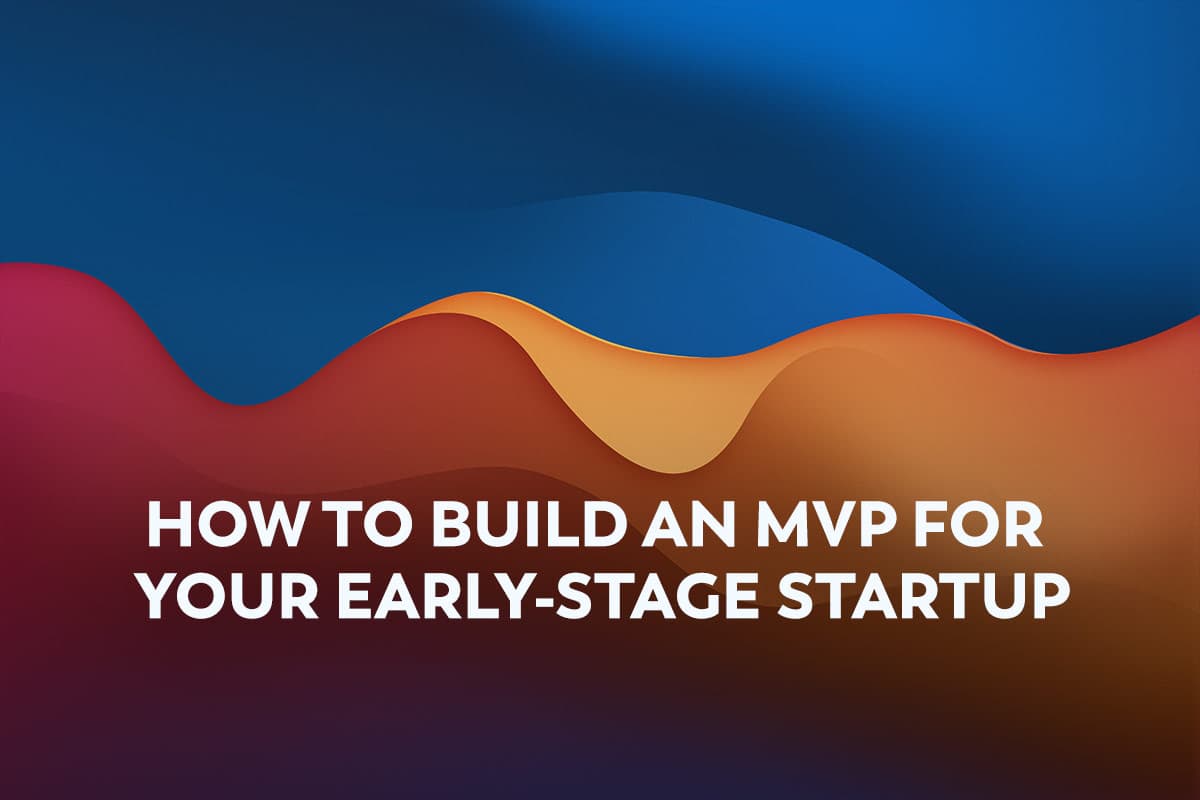 HOW TO BUILD AN MVP FOR YOUR EARLY-STAGE STARTUP